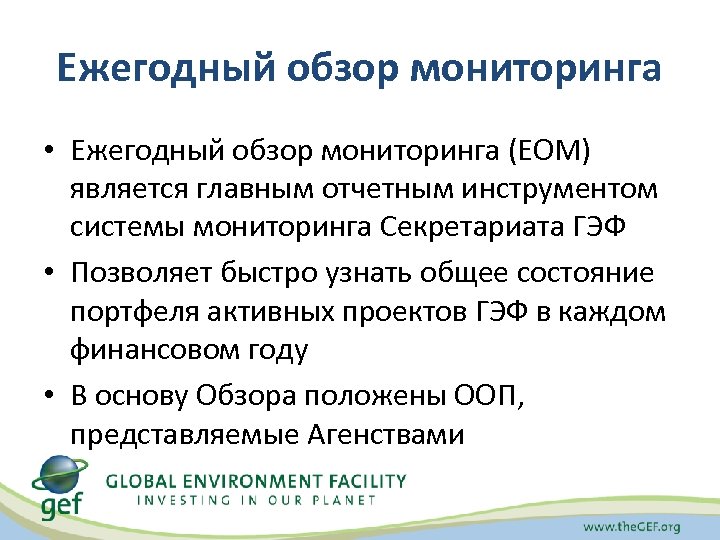 Ежегодный обзор мониторинга

• Ежегодный обзор мониторинга (ЕОМ) является главным отчетным инструментом системы мониторинга Секретариата ГЭФ

• Позволяет быстро узнать общее состояние портфеля активных проектов ГЭФ в каждом финансовом году

• В основу Обзора положены ООП, представляемые Агенствами

gef

GLOBAL ENVIRONMENT FACILITY
INVESTING IN OUR PLANET

www.theGEF.org